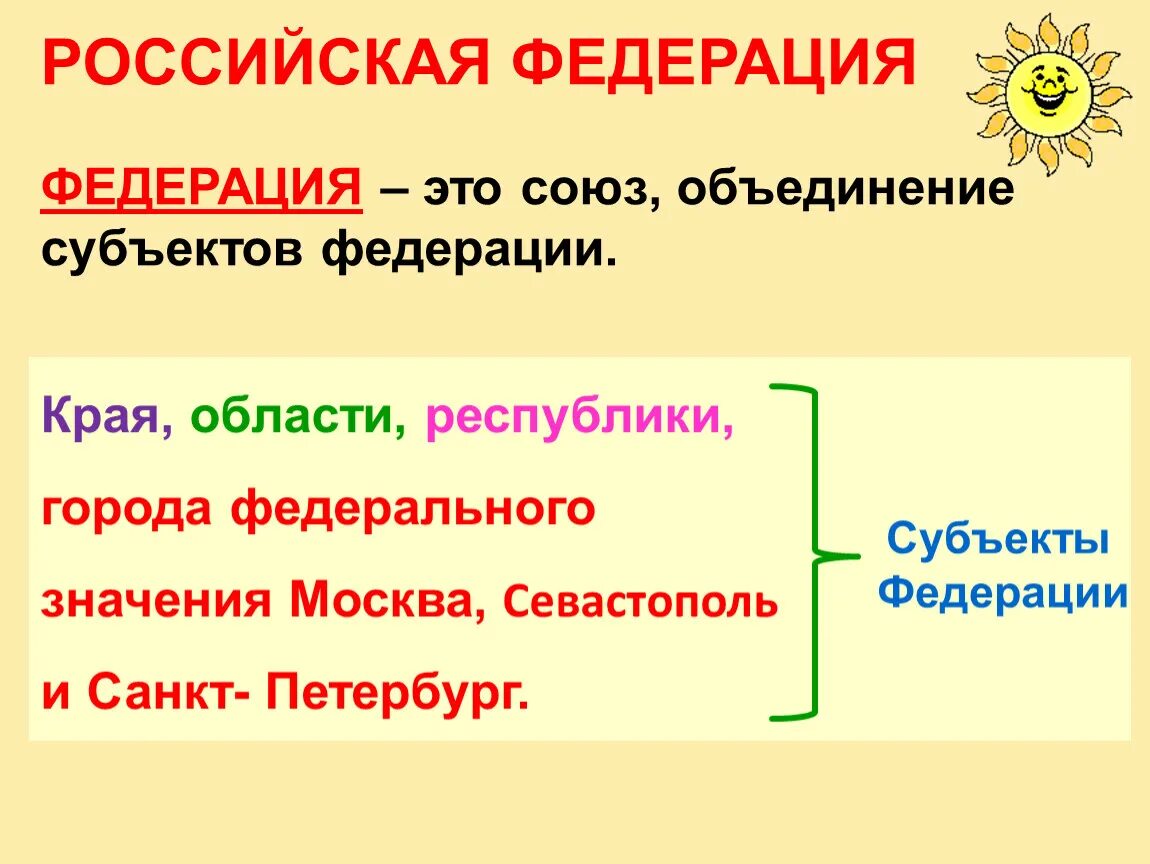 РОССИЙСКАЯ ФЕДЕРАЦИЯ

ФЕДЕРАЦИЯ – это союз, объединение субъектов федерации.

Края, области, республики, города федерального значения Москва, Севастополь и Санкт- Петербург.

Субъекты Федерации